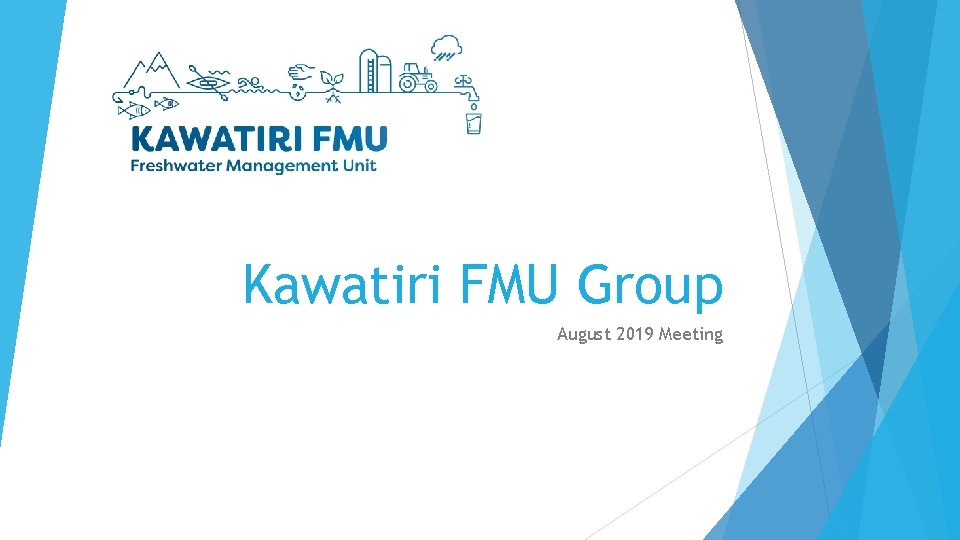 KAWATIRI FMU
Freshwater Management Unit

Kawatiri FMU Group

August 2019 Meeting